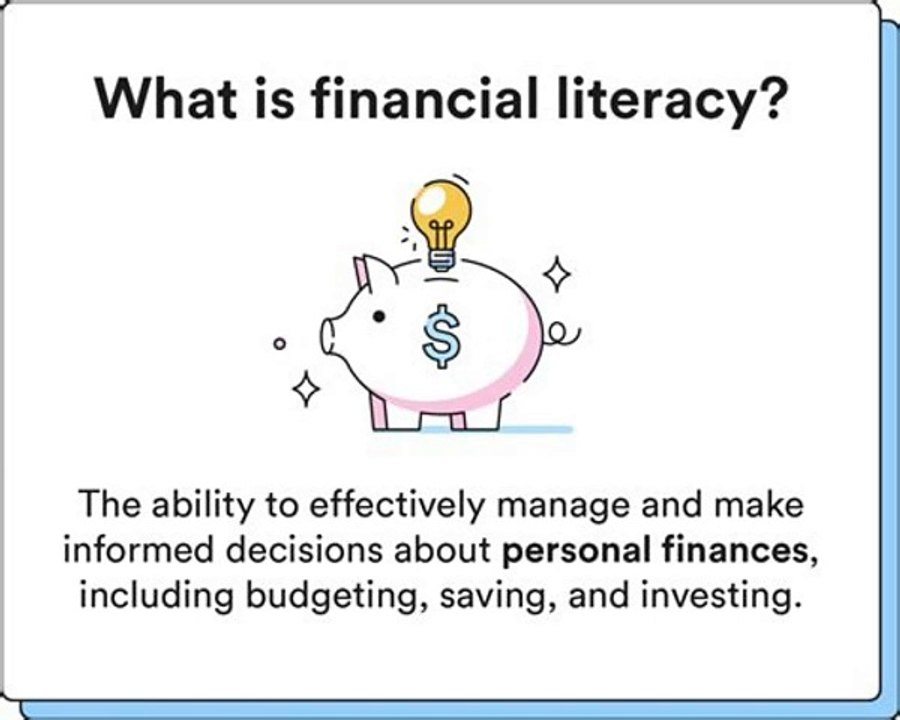 What is financial literacy?

$

The ability to effectively manage and make informed decisions about personal finances, including budgeting, saving, and investing.